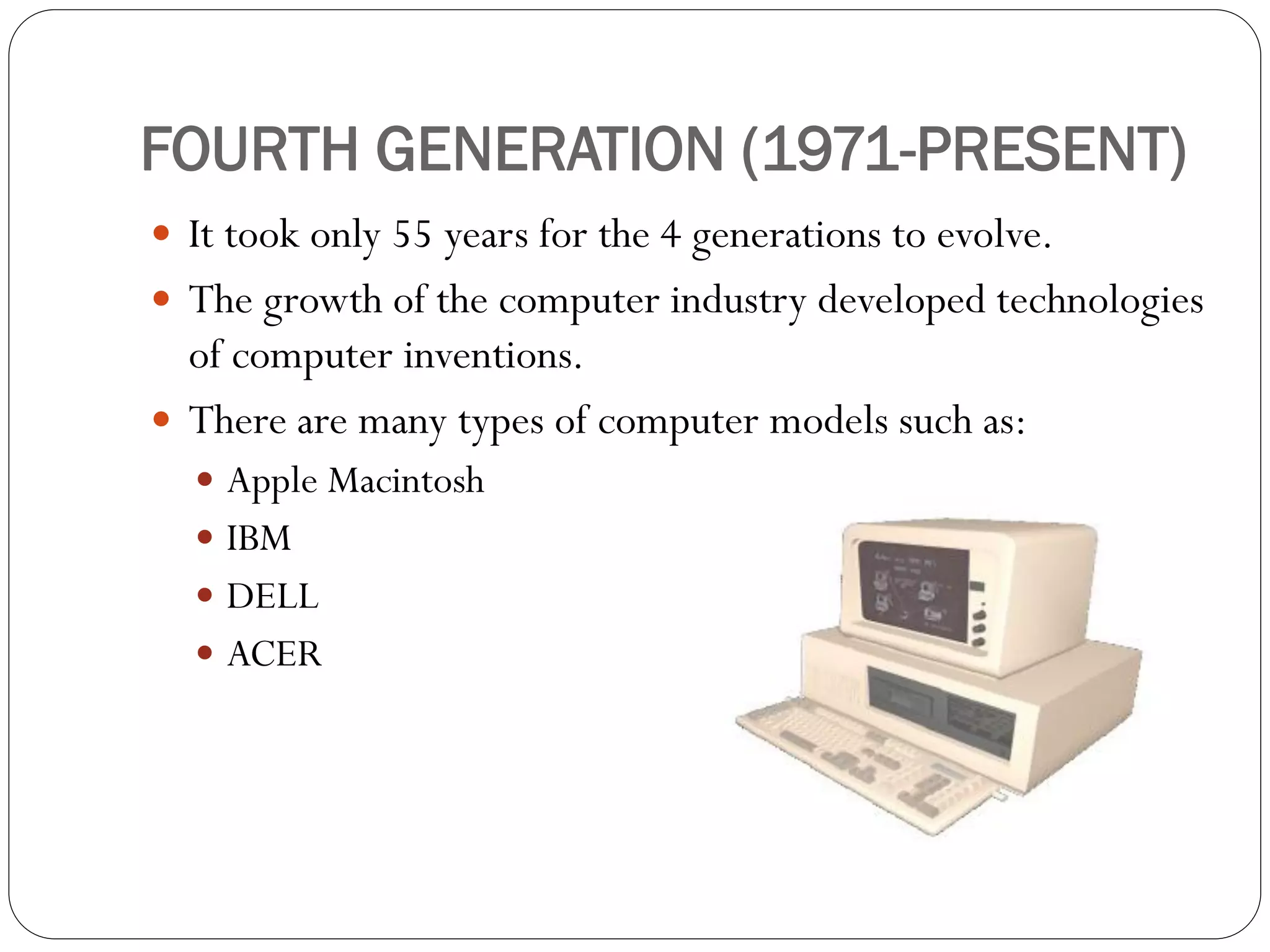 FOURTH GENERATION (1971-PRESENT)

- It took only 55 years for the 4 generations to evolve.
- The growth of the computer industry developed technologies of computer inventions.
- There are many types of computer models such as:
  - Apple Macintosh
  - IBM
  - DELL
  - ACER